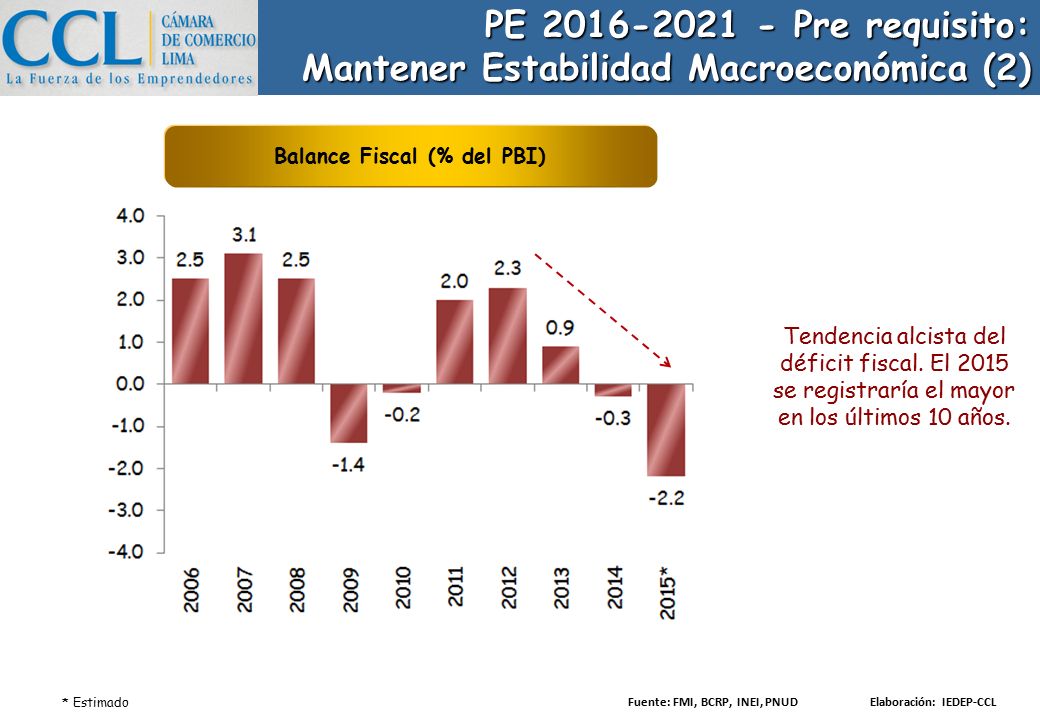 CCL CÁMARA DE COMERCIO LIMA
La Fuerza de los Emprendedores

PE 2016-2021 - Pre requisito: Mantener Estabilidad Macroeconómica (2)

Balance Fiscal (% del PBI)

4.0
3.0
2.0
1.0
0.0
-1.0
-2.0
-3.0
-4.0

2.5
3.1
2.5
-1.4
-0.2
2.0
2.3
0.9
-0.3
-2.2

2006
2007
2008
2009
2010
2011
2012
2013
2014
2015*

Tendencia alcista del déficit fiscal. El 2015 se registraría el mayor en los últimos 10 años.

* Estimado

Fuente: FMI, BCRP, INEI, PNUD

Elaboración: IEDEP-CCL